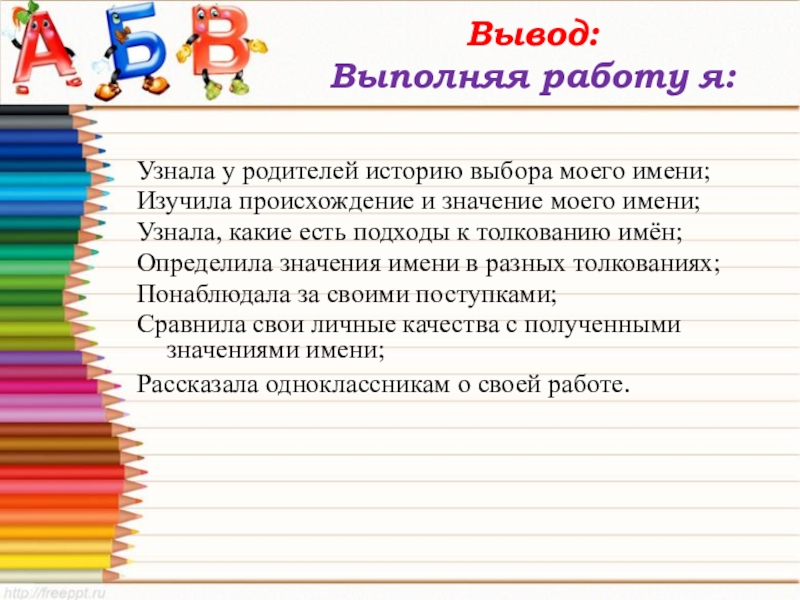 А Б В

Вывод:
Выполняя работу я:

Узнала у родителей историю выбора моего имени;
Изучила происхождение и значение моего имени;
Узнала, какие есть подходы к толкованию имён;
Определила значения имени в разных толкованиях;
Понаблюдала за своими поступками;
Сравнила свои личные качества с полученными значениями имени;
Рассказала одноклассникам о своей работе.

http://freeppt.ru